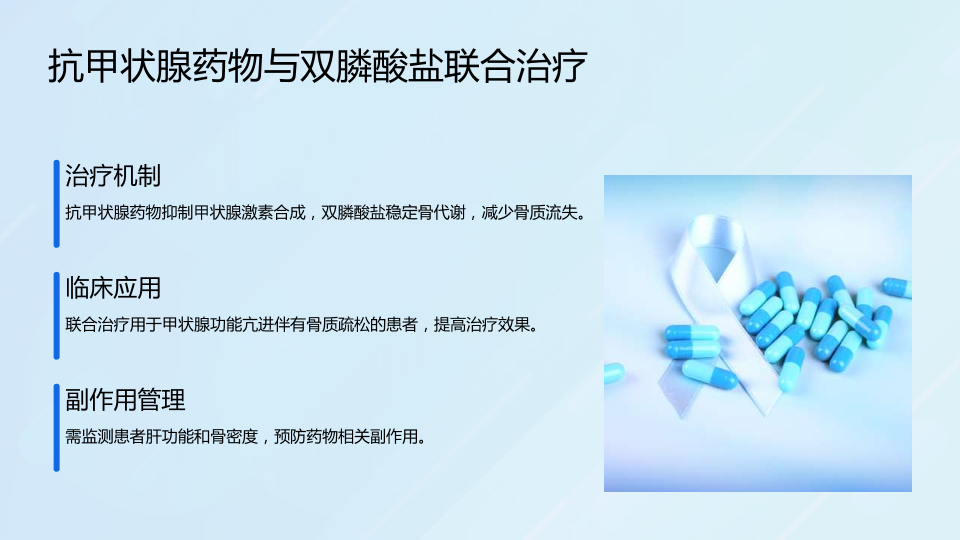 抗甲状腺药物与双膦酸盐联合治疗

治疗机制

抗甲状腺药物抑制甲状腺激素合成，双膦酸盐稳定骨代谢，减少骨质流失。

临床应用

联合治疗用于甲状腺功能亢进伴有骨质疏松的患者，提高治疗效果。

副作用管理

需监测患者肝功能和骨密度，预防药物相关副作用。